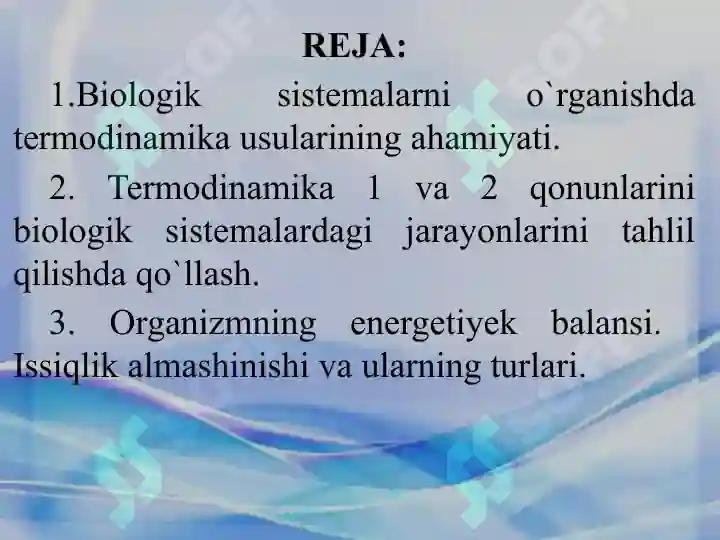 REJA:

1.Biologik sistemalarni o`rganishda termodinamika usularining ahamiyati.

2. Termodinamika 1 va 2 qonunlarini biologik sistemalardagi jarayonlarini tahlil qilishda qo`llash.

3. Organizmning energetiyek balansi. Issiqlik almashinishi va ularning turlari.